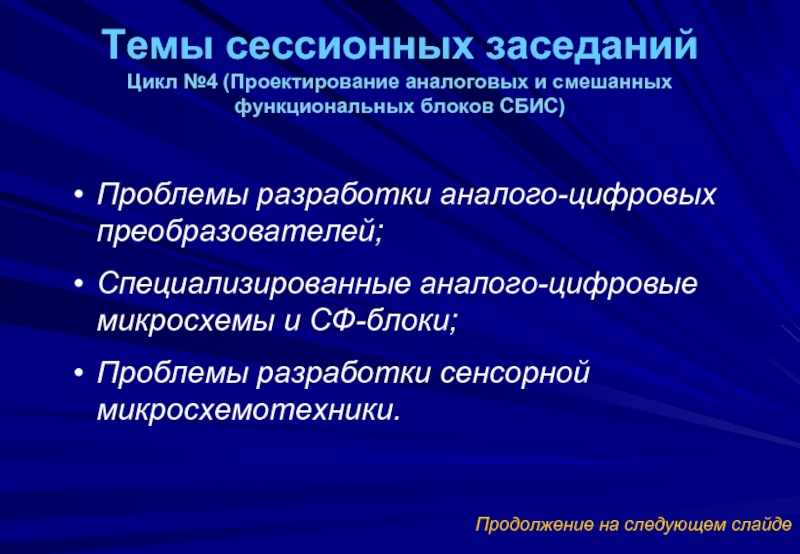 Темы сессионных заседаний
Цикл №4 (Проектирование аналоговых и смешанных функциональных блоков СБИС)

• Проблемы разработки аналого-цифровых преобразователей;

• Специализированные аналого-цифровые микросхемы и СФ-блоки;

• Проблемы разработки сенсорной микросхемотехники.

Продолжение на следующем слайде